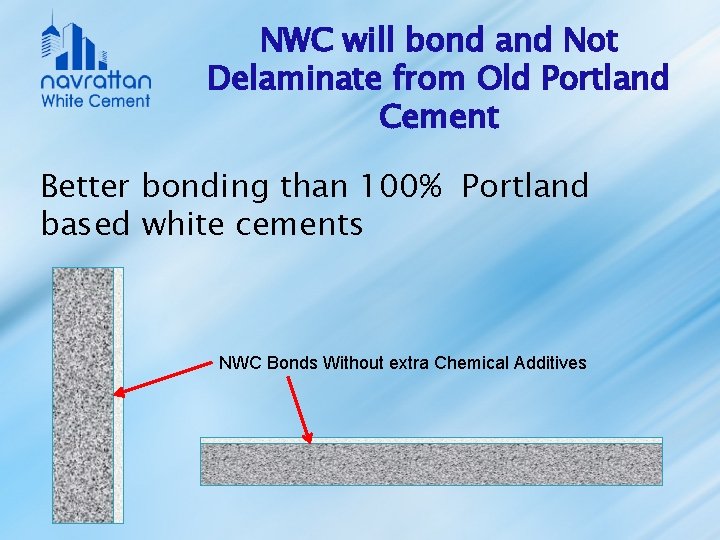 navrattan
White Cement

NWC will bond and Not Delaminate from Old Portland Cement

Better bonding than 100% Portland based white cements

NWC Bonds Without extra Chemical Additives